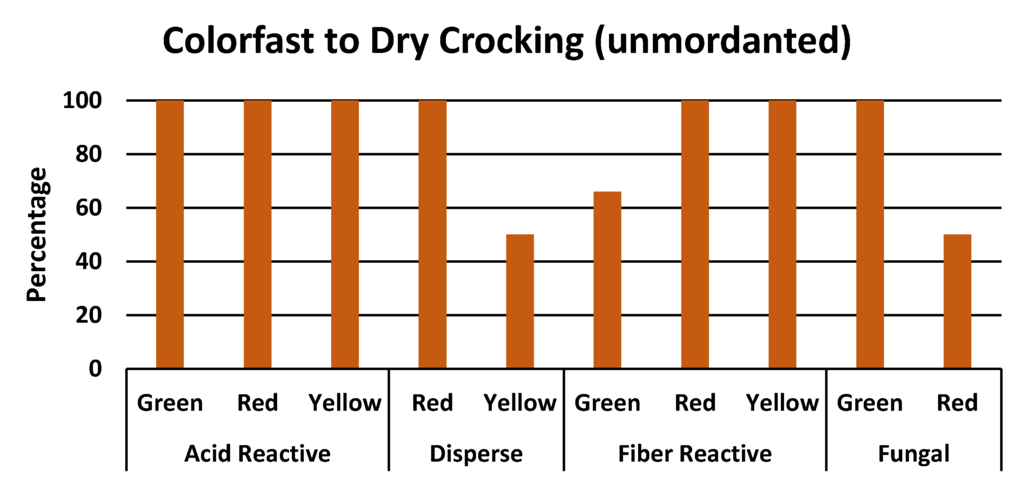 Colorfast to Dry Crocking (unmordanted)

Percentage

100
80
60
40
20
0

Green Red Yellow Red Yellow Green Red Yellow Green Red

Acid Reactive Disperse Fiber Reactive Fungal